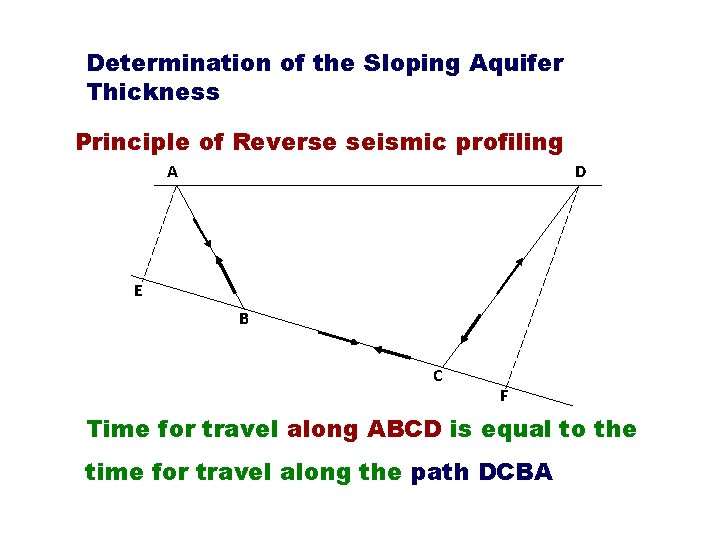 Determination of the Sloping Aquifer Thickness

Principle of Reverse seismic profiling

A

D

E

B

C

F

Time for travel along ABCD is equal to the time for travel along the path DCBA